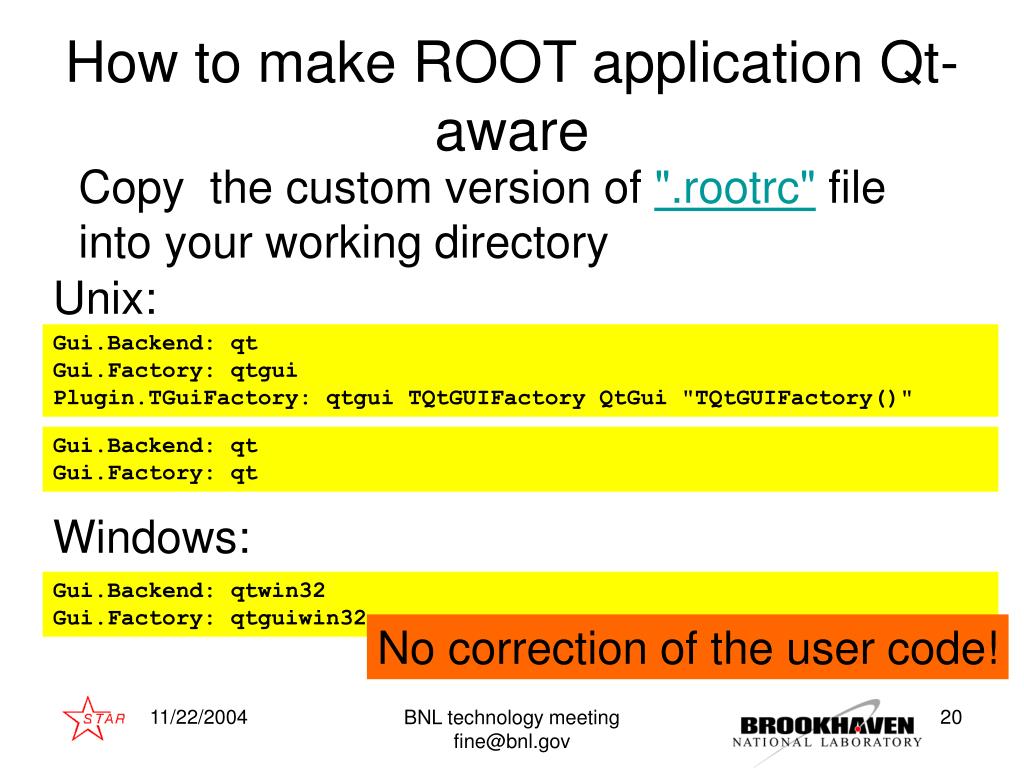 How to make ROOT application Qt-aware

Copy the custom version of ".rootrc" file into your working directory

Unix:

Gui.Backend: qt
Gui.Factory: qtgui
Plugin.TGuiFactory: qtgui TQtGUIFactory QtGui "TQtGUIFactory()"

Gui.Backend: qt
Gui.Factory: qt

Windows:

Gui.Backend: qtwin32
Gui.Factory: qtguiwin32

No correction of the user code!

STAR

11/22/2004

BNL technology meeting
fine@bnl.gov

BROOKHAVEN
NATIONAL LABORATORY

20